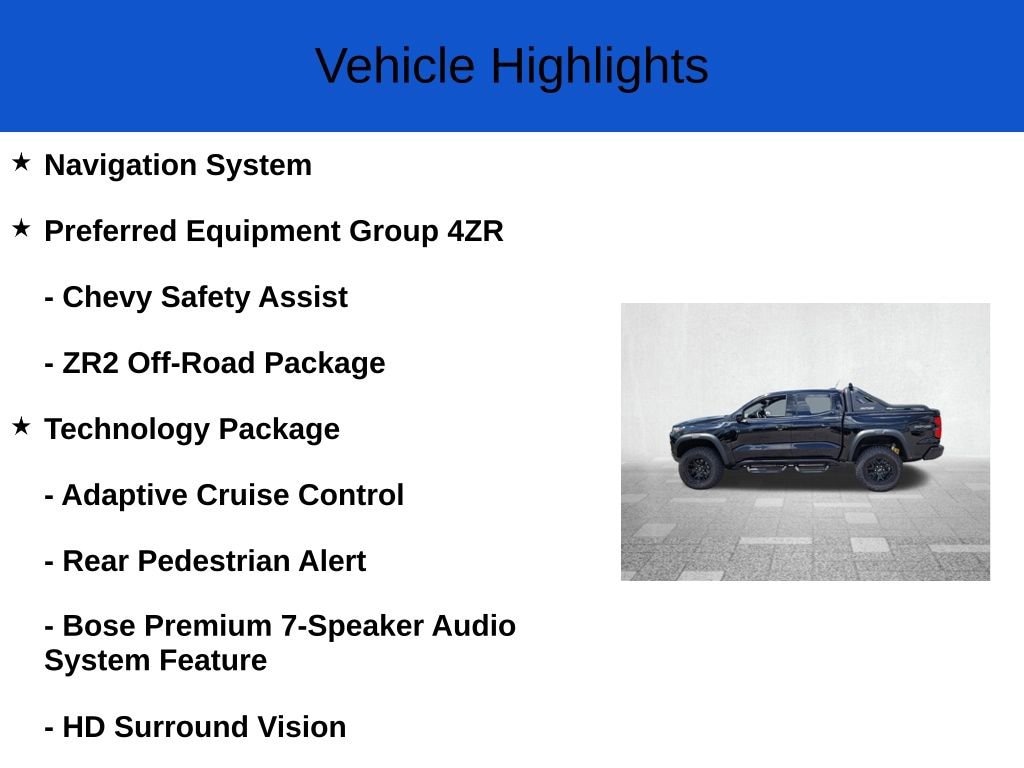 Vehicle Highlights

★ Navigation System

★ Preferred Equipment Group 4ZR

- Chevy Safety Assist

- ZR2 Off-Road Package

★ Technology Package

- Adaptive Cruise Control

- Rear Pedestrian Alert

- Bose Premium 7-Speaker Audio System Feature

- HD Surround Vision